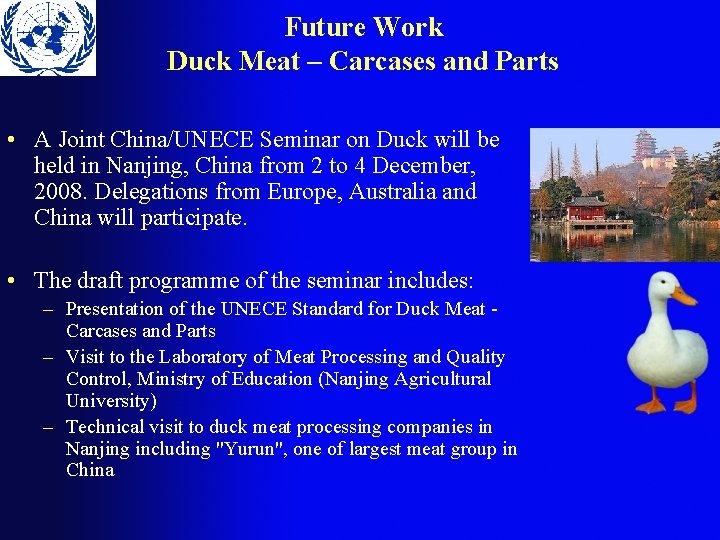 Future Work
Duck Meat – Carcases and Parts

• A Joint China/UNECE Seminar on Duck will be held in Nanjing, China from 2 to 4 December, 2008. Delegations from Europe, Australia and China will participate.

• The draft programme of the seminar includes:
– Presentation of the UNECE Standard for Duck Meat - Carcases and Parts
– Visit to the Laboratory of Meat Processing and Quality Control, Ministry of Education (Nanjing Agricultural University)
– Technical visit to duck meat processing companies in Nanjing including "Yurun", one of largest meat group in China